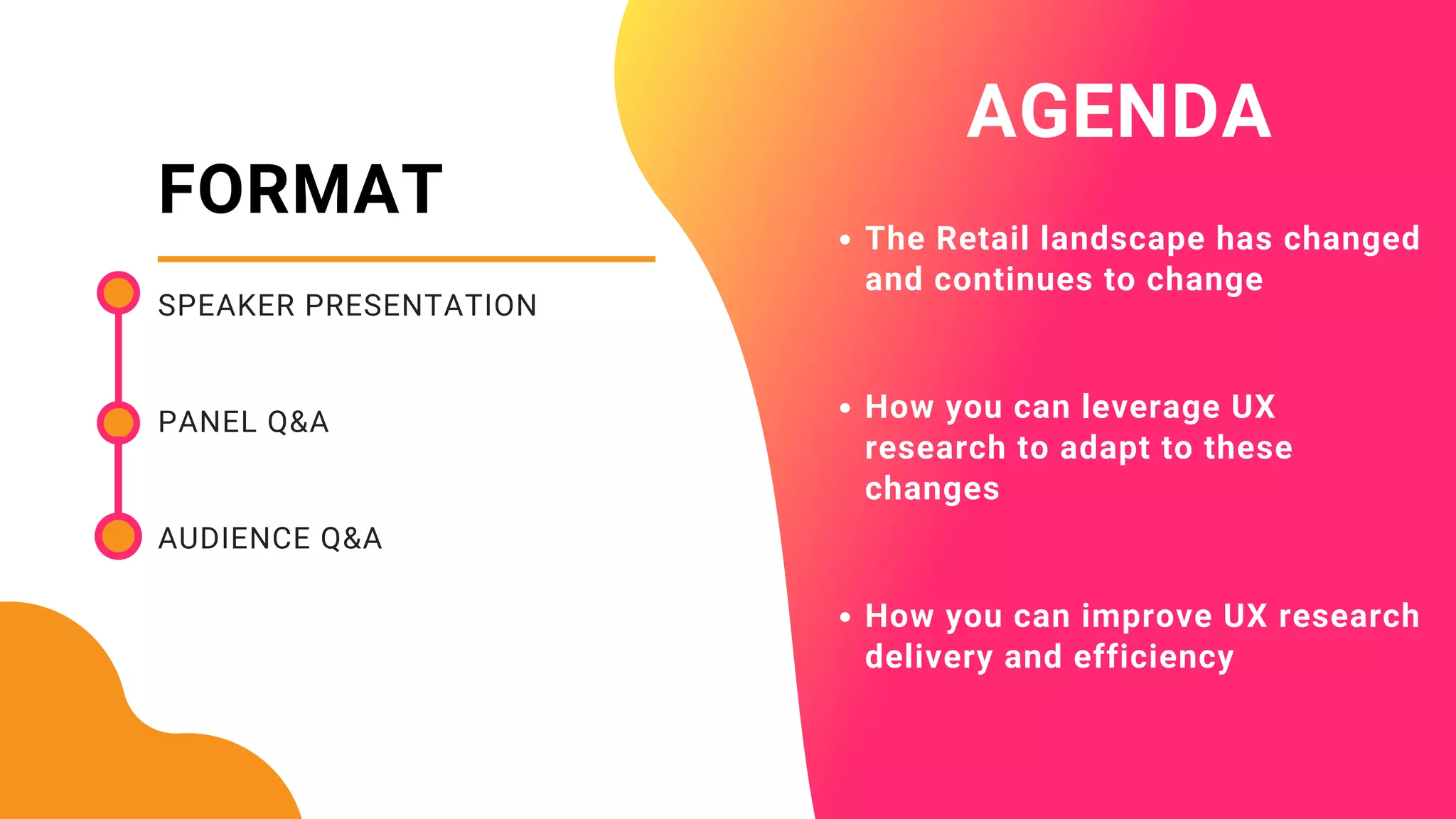 FORMAT

SPEAKER PRESENTATION

PANEL Q&A

AUDIENCE Q&A

AGENDA

• The Retail landscape has changed and continues to change

• How you can leverage UX research to adapt to these changes

• How you can improve UX research delivery and efficiency